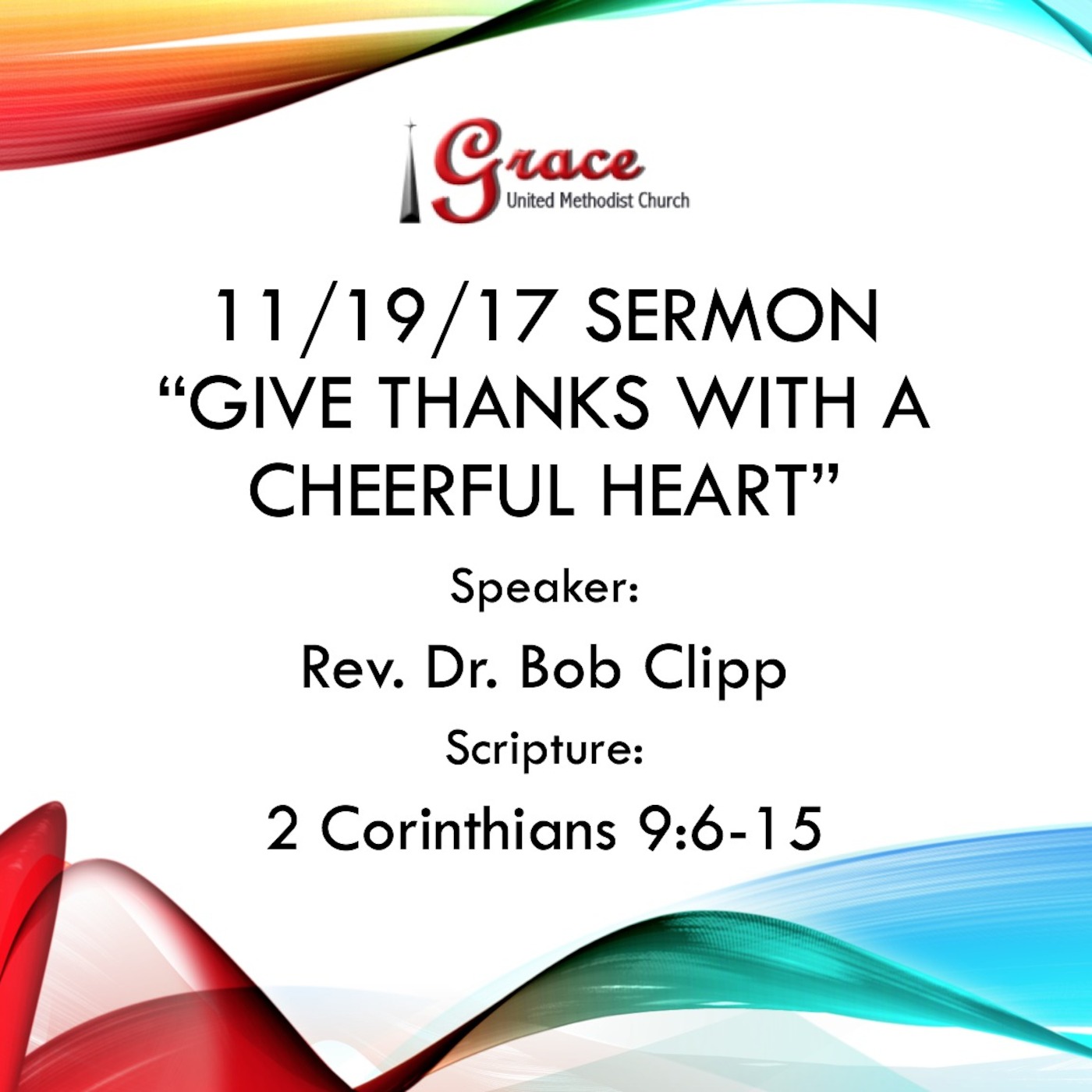 Grace
United Methodist Church

11/19/17 SERMON
“GIVE THANKS WITH A CHEERFUL HEART”

Speaker:

Rev. Dr. Bob Clipp

Scripture:

2 Corinthians 9:6-15